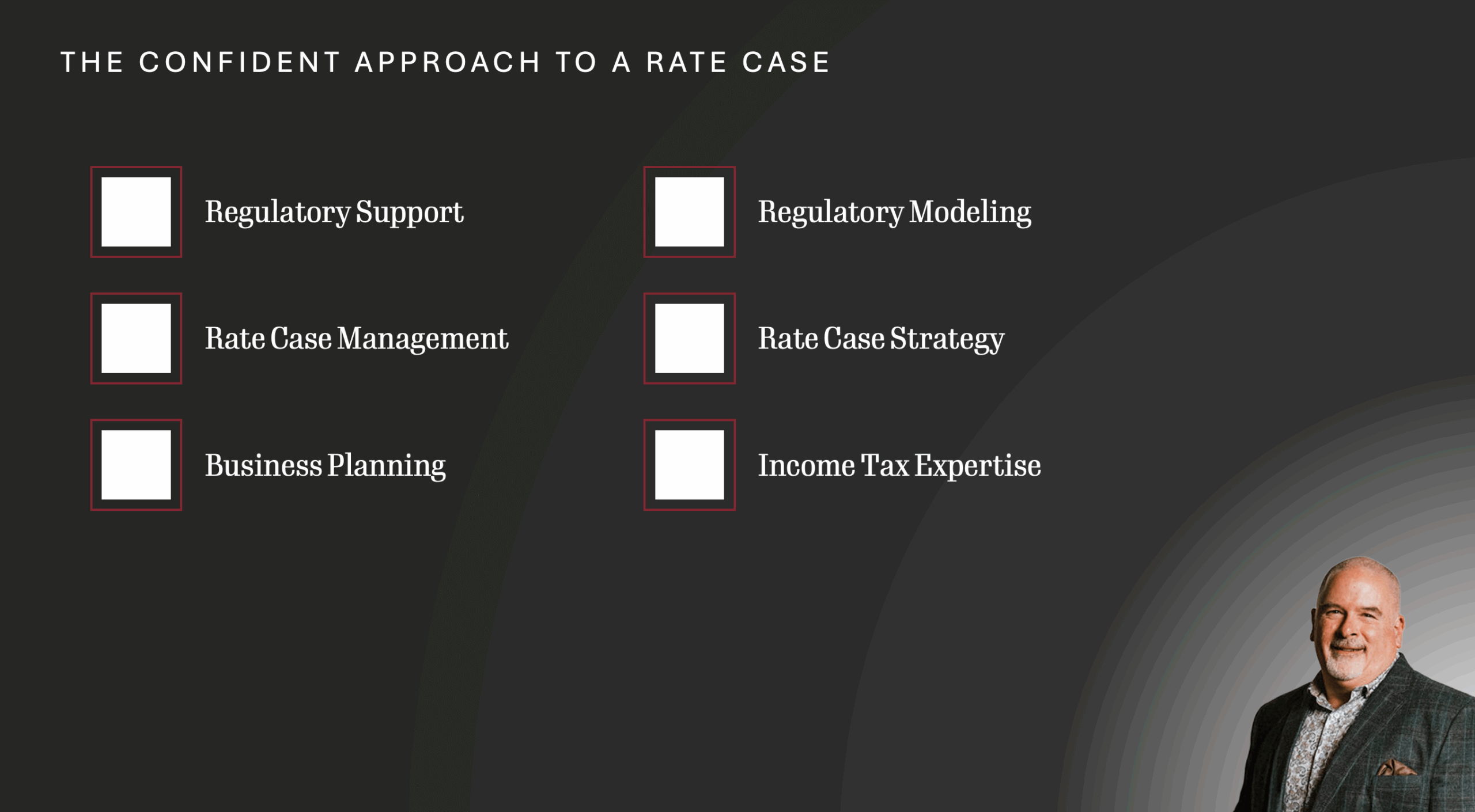 THE CONFIDENT APPROACH TO A RATE CASE

Regulatory Support

Rate Case Management

Business Planning

Regulatory Modeling

Rate Case Strategy

Income Tax Expertise